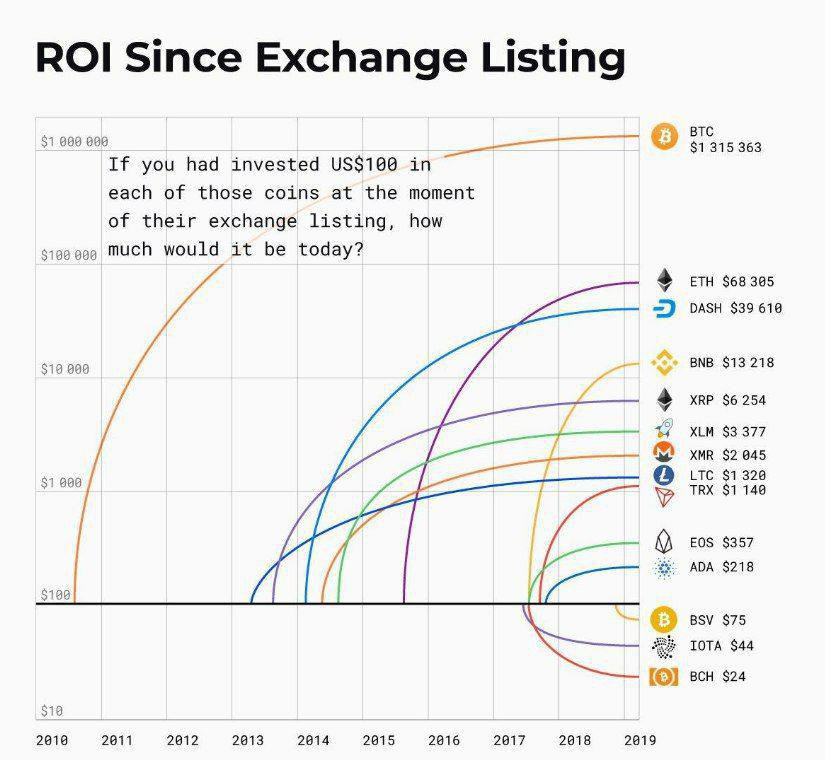 ROI Since Exchange Listing

If you had invested US$100 in each of those coins at the moment of their exchange listing, how much would it be today?

$1 000 000
$100 000
$10 000
$1 000
$100
$10

2010 2011 2012 2013 2014 2015 2016 2017 2018 2019

BTC $1 315 363
ETH $68 305
DASH $39 610
BNB $13 218
XRP $6 254
XLM $3 377
XMR $2 045
LTC $1 320
TRX $1 140
EOS $357
ADA $218
BSV $75
IOTA $44
BCH $24